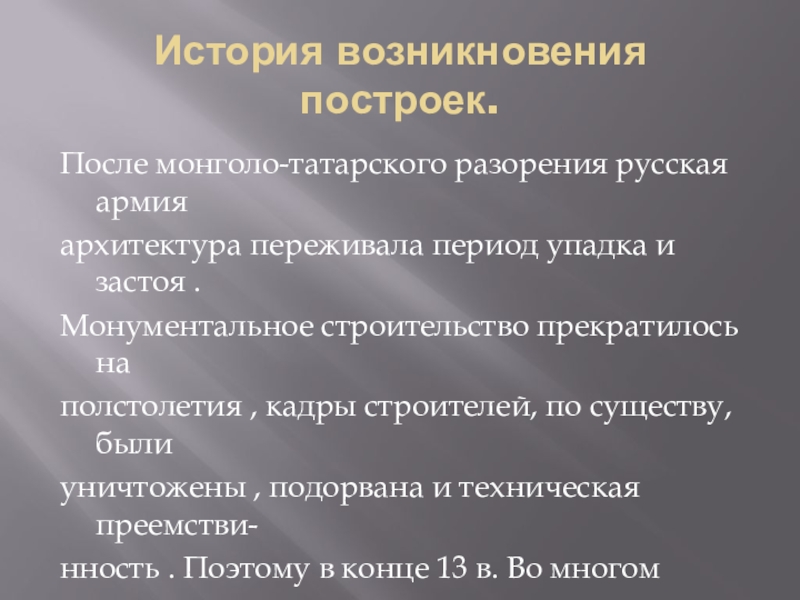 История возникновения построек.

После монголо-татарского разорения русская армия

архитектура переживала период упадка и застоя .

Монументальное строительство прекратилось на

полстолетия , кадры строителей, по существу, были

уничтожены , подорвана и техническая преемстви-

нность . Поэтому в конце 13 в. Во многом